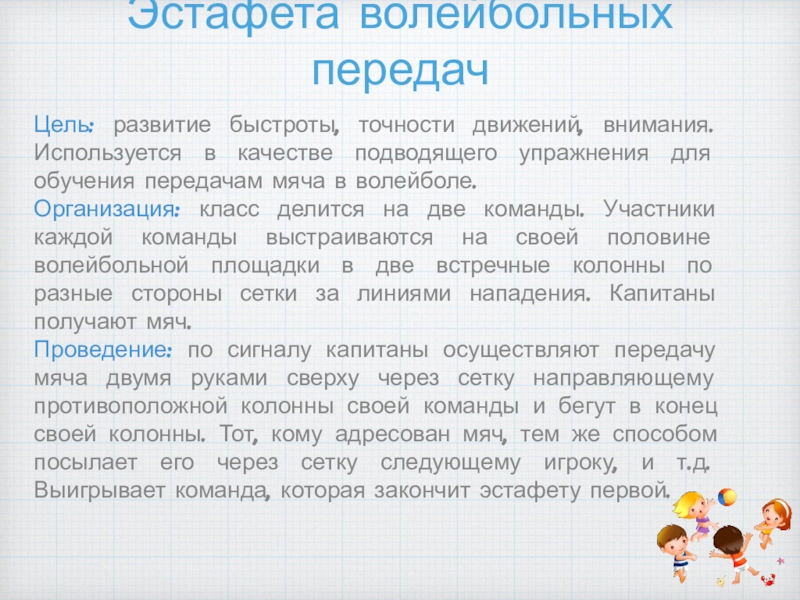 Эстафета волейбольных передач

Цель: развитие быстроты, точности движений, внимания. Используется в качестве подводящего упражнения для обучения передачам мяча в волейболе.

Организация: класс делится на две команды. Участники каждой команды выстраиваются на своей половине волейбольной площадки в две встречные колонны по разные стороны сетки за линиями нападения. Капитаны получают мяч.

Проведение: по сигналу капитаны осуществляют передачу мяча двумя руками сверху через сетку направляющему противоположной колонны своей команды и бегут в конец своей колонны. Тот, кому адресован мяч, тем же способом посылает его через сетку следующему игроку, и т.д. Выигрывает команда, которая закончит эстафету первой.